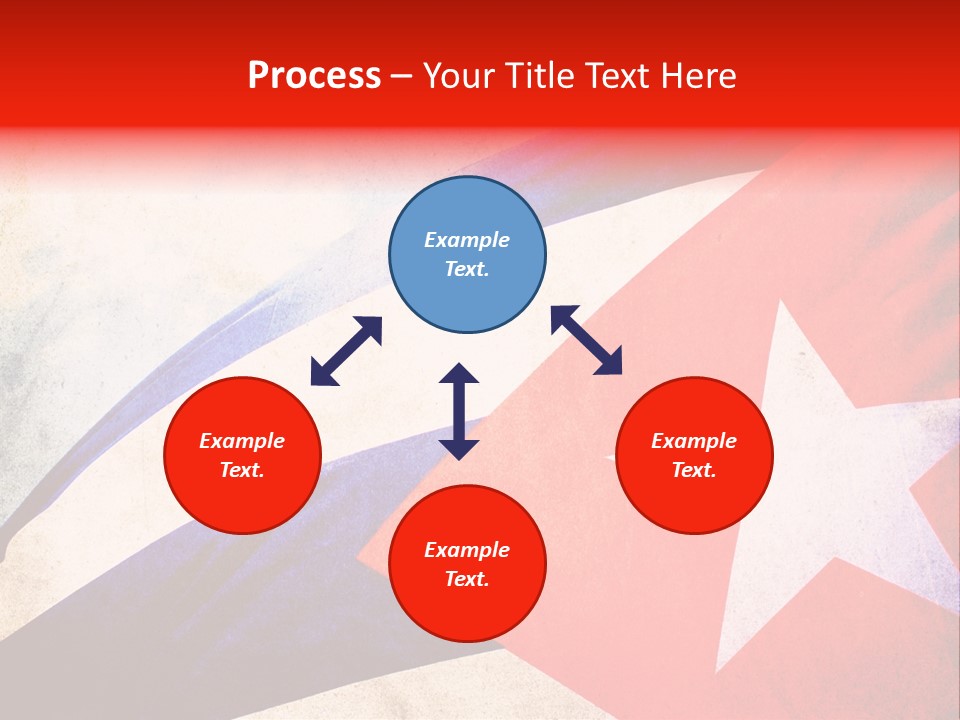 Process – Your Title Text Here

Example Text.

Example Text.

Example Text.

Example Text.